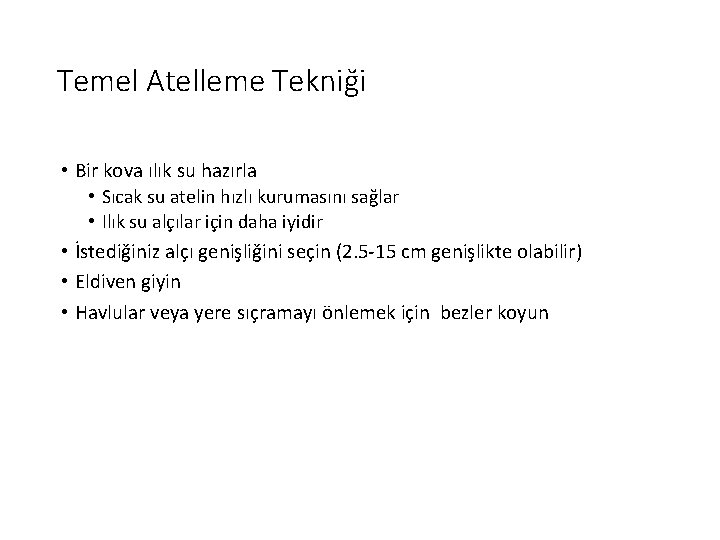 Temel Atelleme Tekniği

• Bir kova ılık su hazırla
  • Sıcak su atelin hızlı kurumasını sağlar
  • Ilık su alçılar için daha iyidir
• İstediğiniz alçı genişliğini seçin (2.5-15 cm genişlikte olabilir)
• Eldiven giyin
• Havlular veya yere sıçramayı önlemek için  bezler koyun